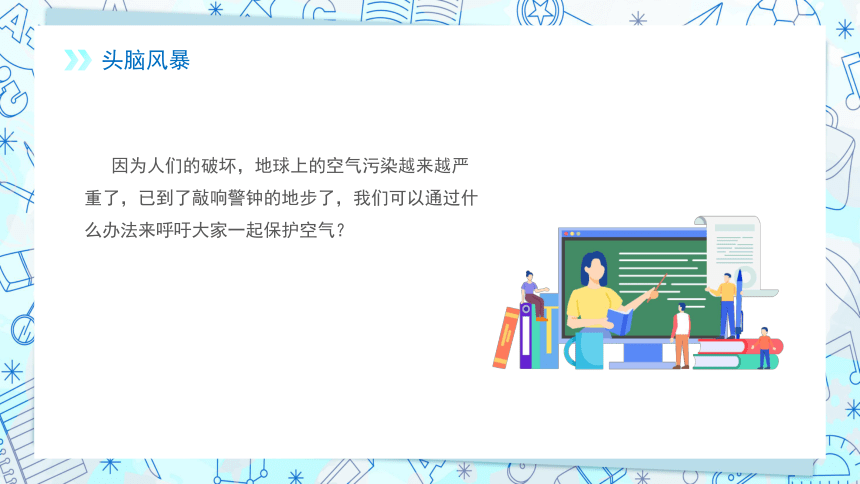 头脑风暴

因为人们的破坏，地球上的空气污染越来越严重了，已到了敲响警钟的地步了，我们可以通过什么办法来呼吁大家一起保护空气？